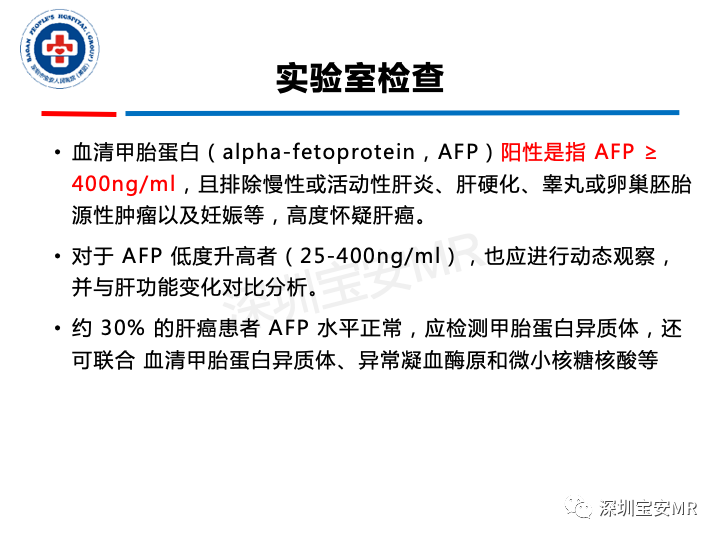 BAOAN PEOPLE'S HOSPITAL (GROUP)
深圳市宝安人民医院(集团)

实验室检查

• 血清甲胎蛋白（alpha-fetoprotein，AFP）阳性是指 AFP ≥ 400ng/ml，且排除慢性或活动性肝炎、肝硬化、睾丸或卵巢胚胎源性肿瘤以及妊娠等，高度怀疑肝癌。

• 对于 AFP 低度升高者（25-400ng/ml），也应进行动态观察，并与肝功能变化对比分析。

• 约 30% 的肝癌患者 AFP 水平正常，应检测甲胎蛋白异质体，还可联合 血清甲胎蛋白异质体、异常凝血酶原和微小核糖核酸等

深圳宝安MR

深圳宝安MR